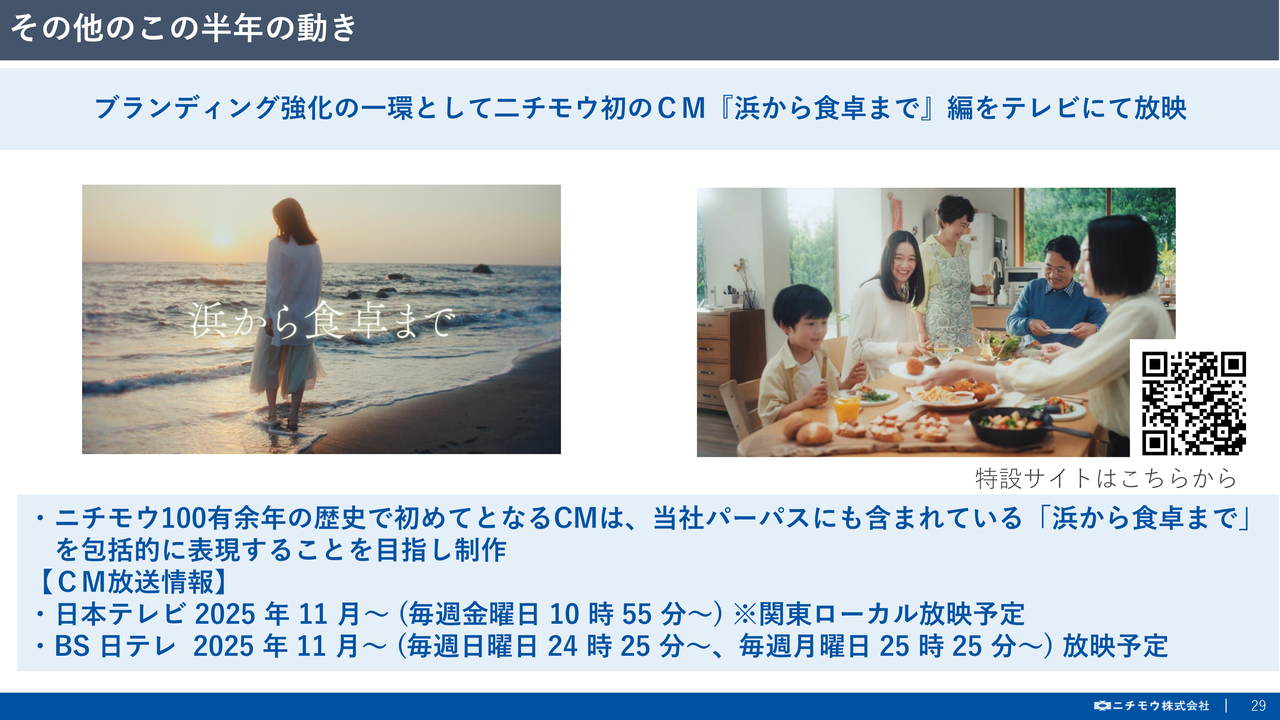 その他のこの半年の動き

ブランディング強化の一環としてニチモウ初のＣＭ『浜から食卓まで』編をテレビにて放映

浜から食卓まで

特設サイトはこちらから

・ニチモウ100有余年の歴史で初めてとなるCMは、当社パーパスにも含まれている「浜から食卓まで」を包括的に表現することを目指し制作
【ＣＭ放送情報】
・日本テレビ 2025 年 11 月～ (毎週金曜日 10 時 55 分～) ※関東ローカル放映予定
・BS 日テレ 2025 年 11 月～ (毎週日曜日 24 時 25 分～、毎週月曜日 25 時 25 分～) 放映予定

ニチモウ株式会社 | 29